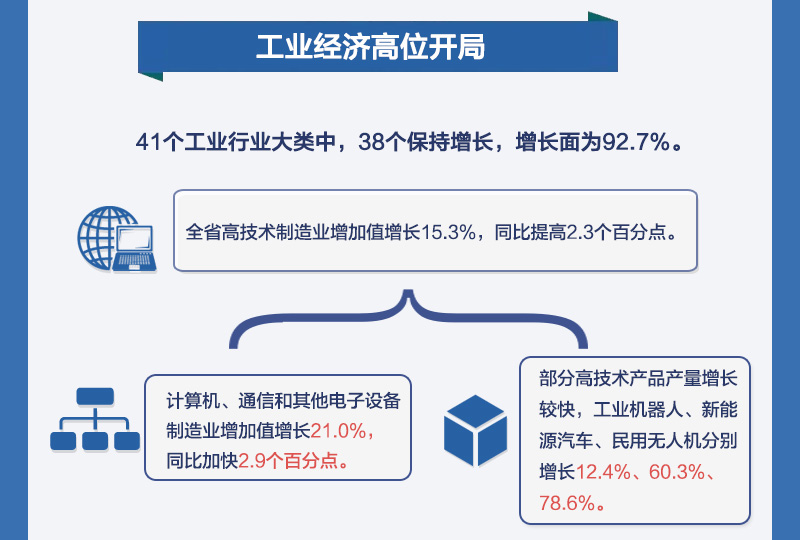 工业经济高位开局

41个工业行业大类中，38个保持增长，增长面为92.7%。

全省高技术制造业增加值增长15.3%，同比提高2.3个百分点。

计算机、通信和其他电子设备制造业增加值增长21.0%，同比加快2.9个百分点。

部分高技术产品产量增长较快，工业机器人、新能源汽车、民用无人机分别增长12.4%、60.3%、78.6%。